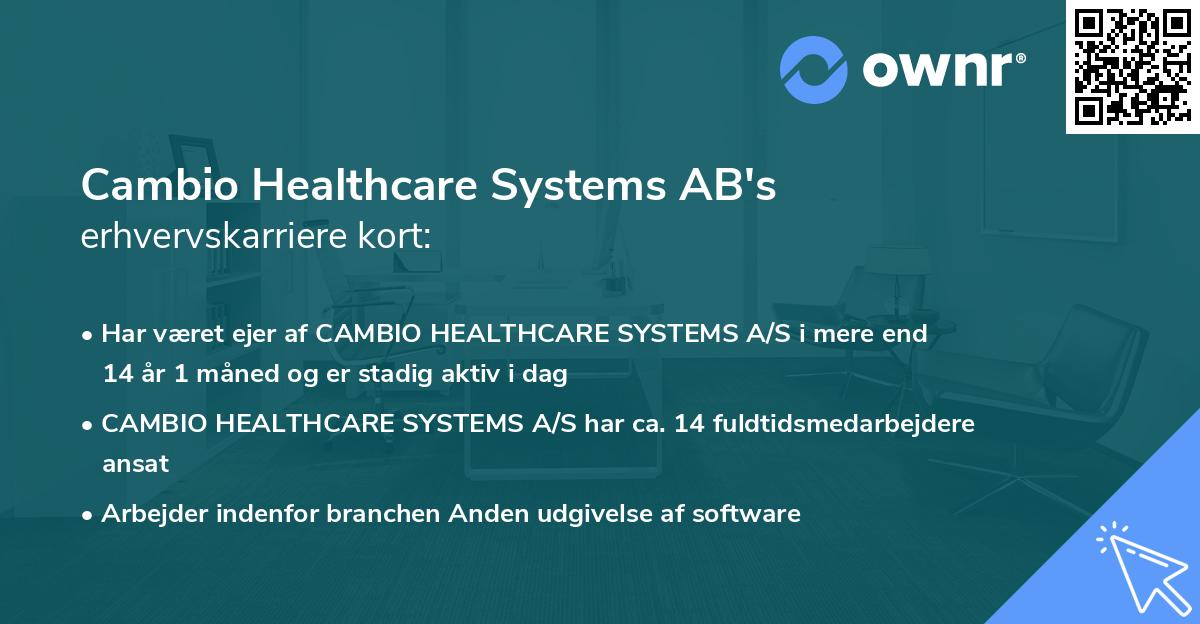 ownr®

Cambio Healthcare Systems AB's
erhvervskarriere kort:

• Har været ejer af CAMBIO HEALTHCARE SYSTEMS A/S i mere end 14 år 1 måned og er stadig aktiv i dag

• CAMBIO HEALTHCARE SYSTEMS A/S har ca. 14 fuldtidsmedarbejdere ansat

• Arbejder indenfor branchen Anden udgivelse af software